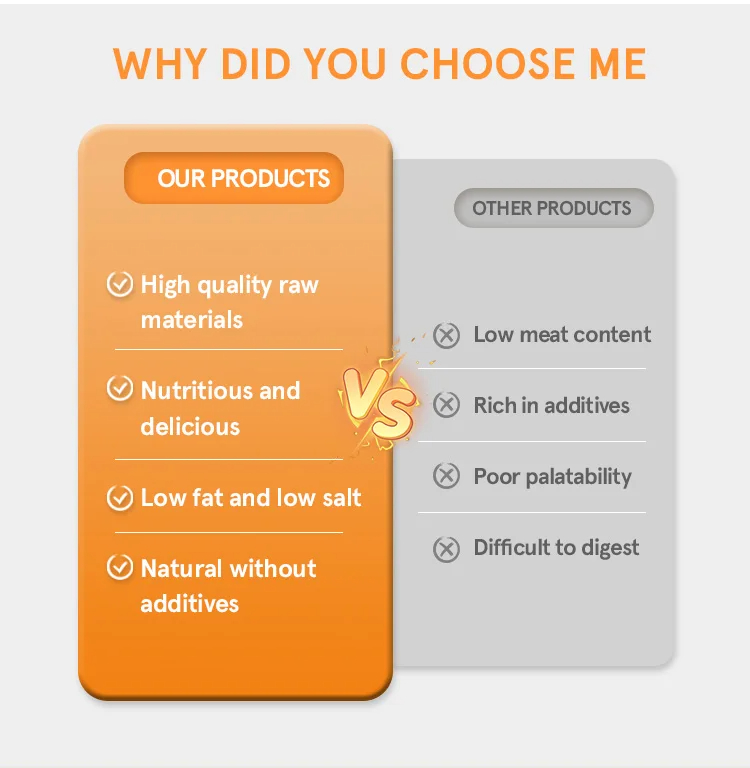 WHY DID YOU CHOOSE ME

OUR PRODUCTS

High quality raw materials

Nutritious and delicious

Low fat and low salt

Natural without additives

VS

OTHER PRODUCTS

Low meat content

Rich in additives

Poor palatability

Difficult to digest